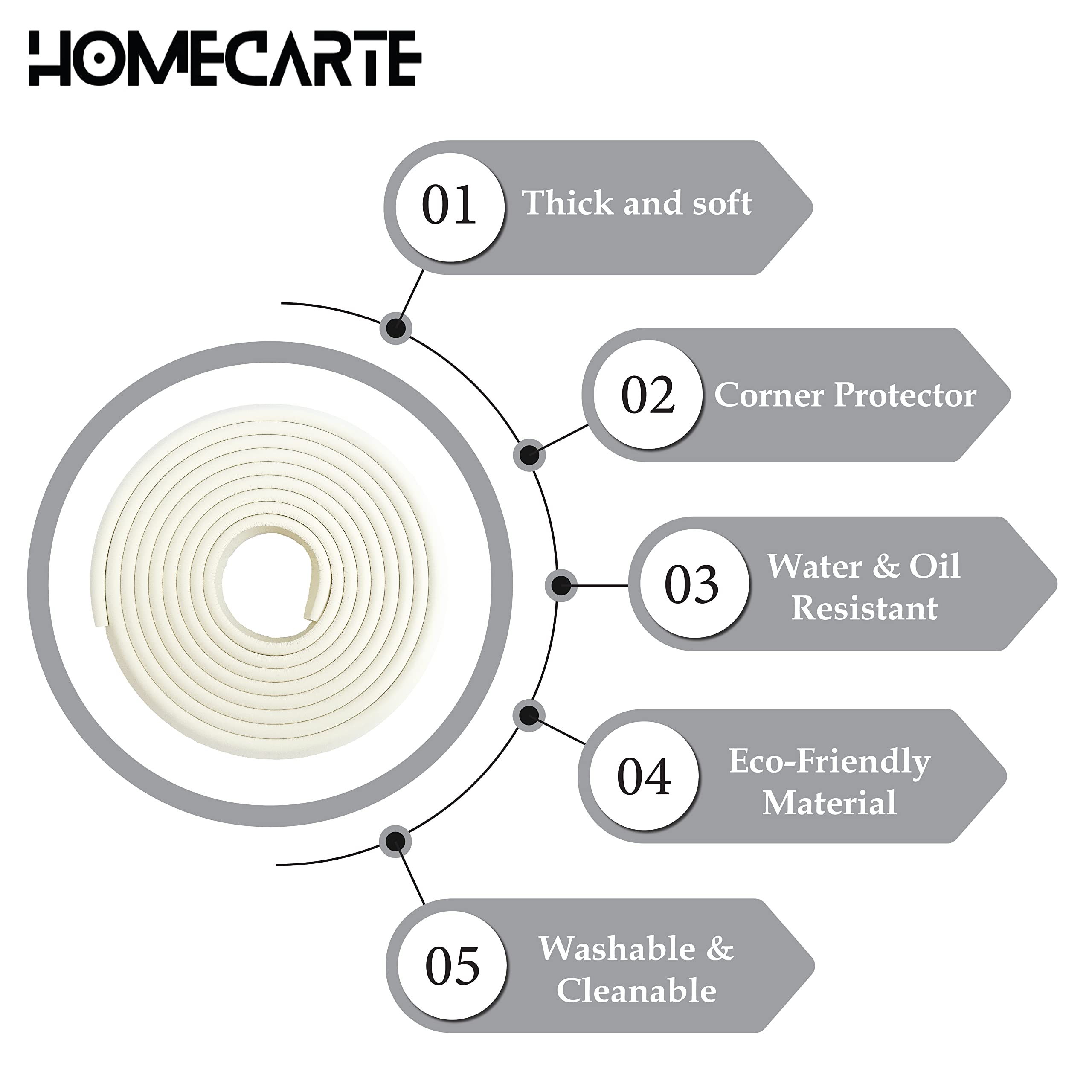 HOMECARTE

01 Thick and soft

02 Corner Protector

03 Water & Oil Resistant

04 Eco-Friendly Material

05 Washable & Cleanable